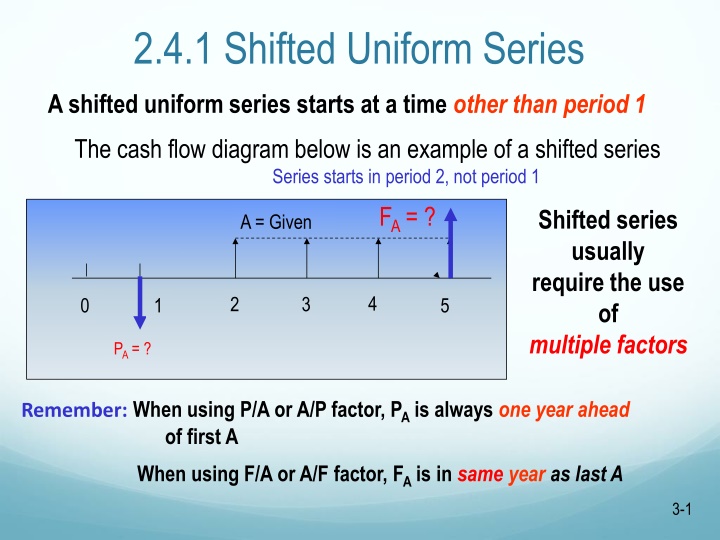 2.4.1 Shifted Uniform Series

A shifted uniform series starts at a time other than period 1

The cash flow diagram below is an example of a shifted series

Series starts in period 2, not period 1

A = Given

$F_A$ = ?

0 1 2 3 4 5

$P_A$ = ?

Shifted series usually require the use of multiple factors

Remember: When using P/A or A/P factor, $P_A$ is always one year ahead of first A

When using F/A or A/F factor, $F_A$ is in same year as last A

3-1